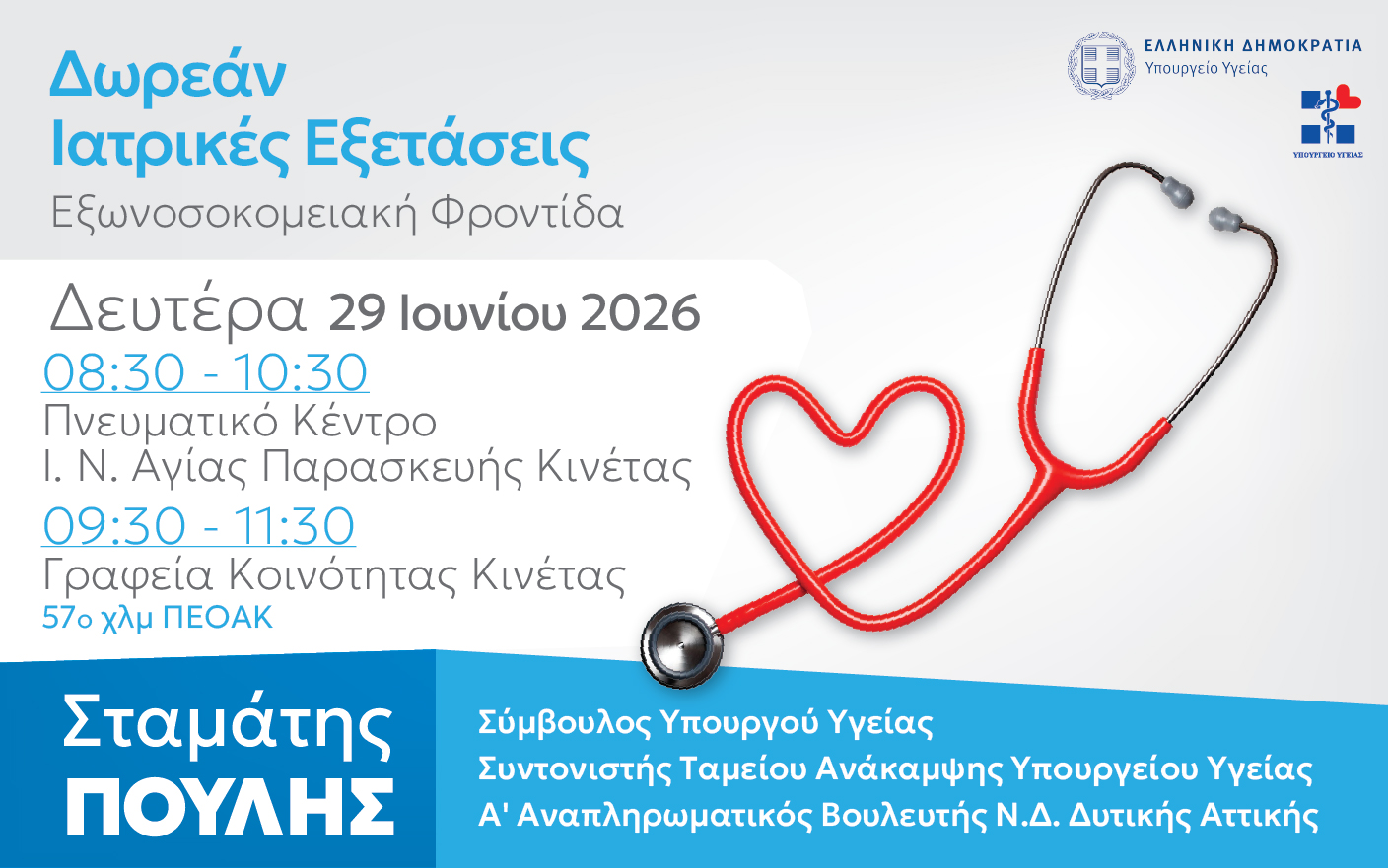 Δωρεάν
Ιατρικές Εξετάσεις
Εξωνοσοκομειακή Φροντίδα

ΕΛΛΗΝΙΚΗ ΔΗΜΟΚΡΑΤΙΑ
Υπουργείο Υγείας

ΥΠΟΥΡΓΕΙΟ ΥΓΕΙΑΣ

Δευτέρα 29 Ιουνίου 2026
08:30 - 10:30
Πνευματικό Κέντρο
Ι. Ν. Αγίας Παρασκευής Κινέτας
09:30 - 11:30
Γραφεία Κοινότητας Κινέτας
57ο χλμ ΠΕΟΑΚ

Σταμάτης
ΠΟΥΛΗΣ

Σύμβουλος Υπουργού Υγείας
Συντονιστής Ταμείου Ανάκαμψης Υπουργείου Υγείας
Α' Αναπληρωματικός Βουλευτής Ν.Δ. Δυτικής Αττικής